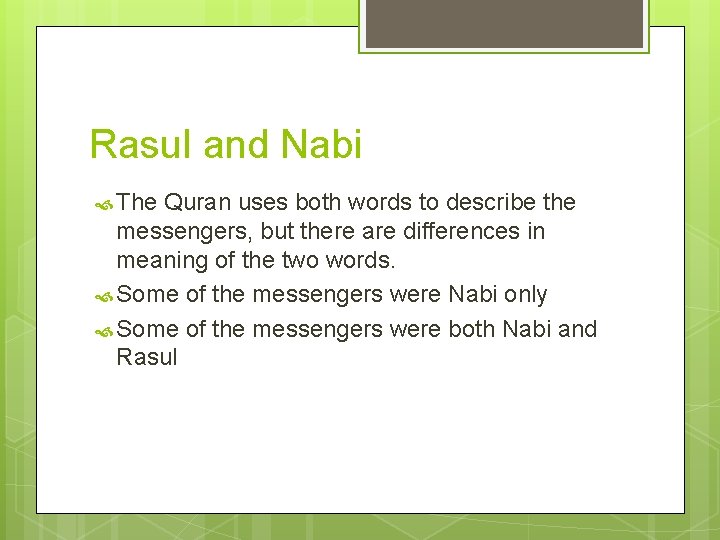 Rasul and Nabi

The Quran uses both words to describe the messengers, but there are differences in meaning of the two words.

Some of the messengers were Nabi only

Some of the messengers were both Nabi and Rasul